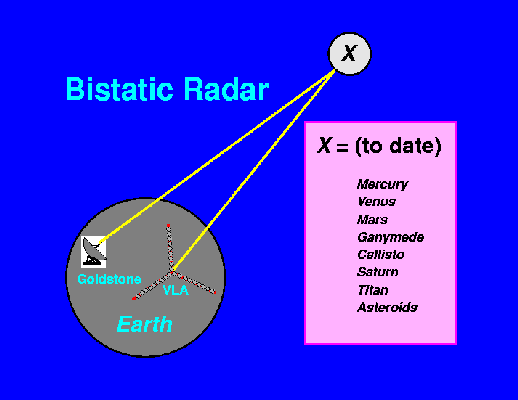 X

Bistatic Radar

X = (to date)

Mercury
Venus
Mars
Ganymede
Callisto
Saturn
Titan
Asteroids

Goldstone

VLA

Earth